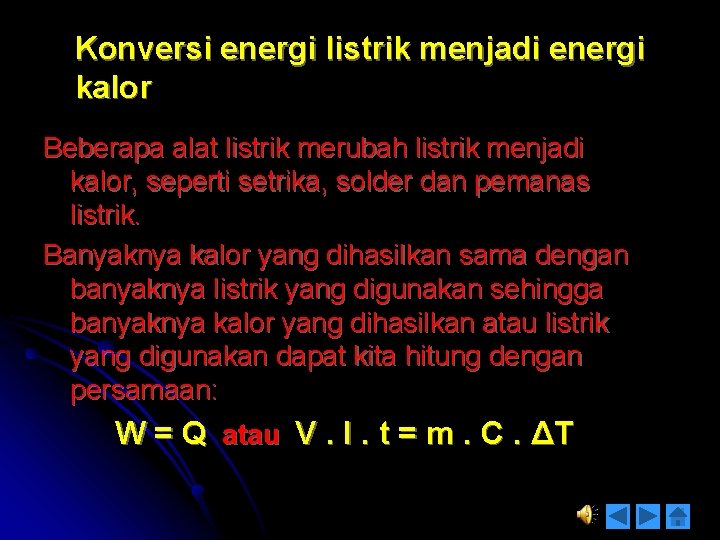 Konversi energi listrik menjadi energi kalor

Beberapa alat listrik merubah listrik menjadi kalor, seperti setrika, solder dan pemanas listrik.

Banyaknya kalor yang dihasilkan sama dengan banyaknya listrik yang digunakan sehingga banyaknya kalor yang dihasilkan atau listrik yang digunakan dapat kita hitung dengan persamaan:

$W = Q$ atau $V . I . t = m . C . \Delta T$